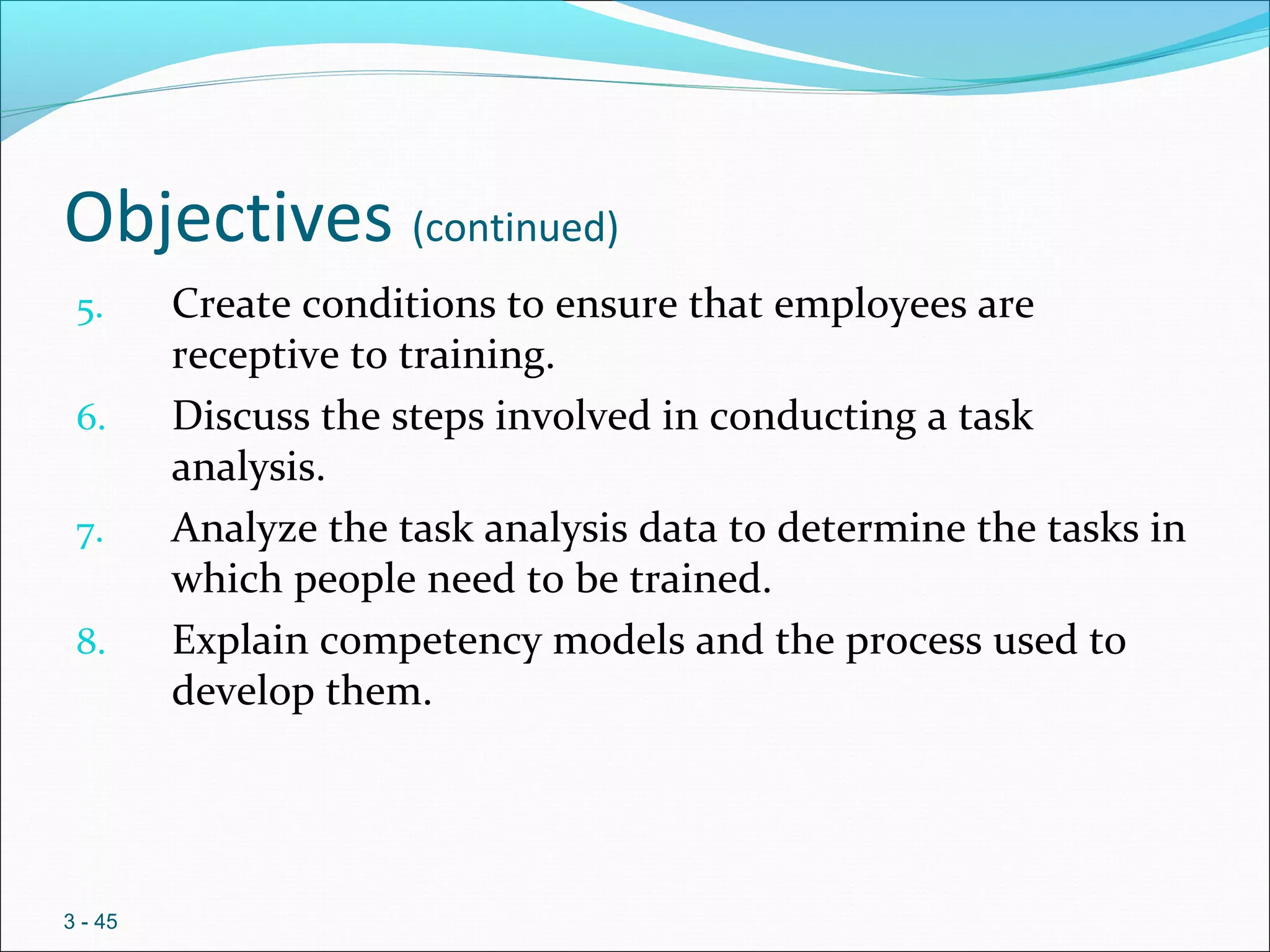 Objectives (continued)

5. Create conditions to ensure that employees are receptive to training.
6. Discuss the steps involved in conducting a task analysis.
7. Analyze the task analysis data to determine the tasks in which people need to be trained.
8. Explain competency models and the process used to develop them.

3 - 45